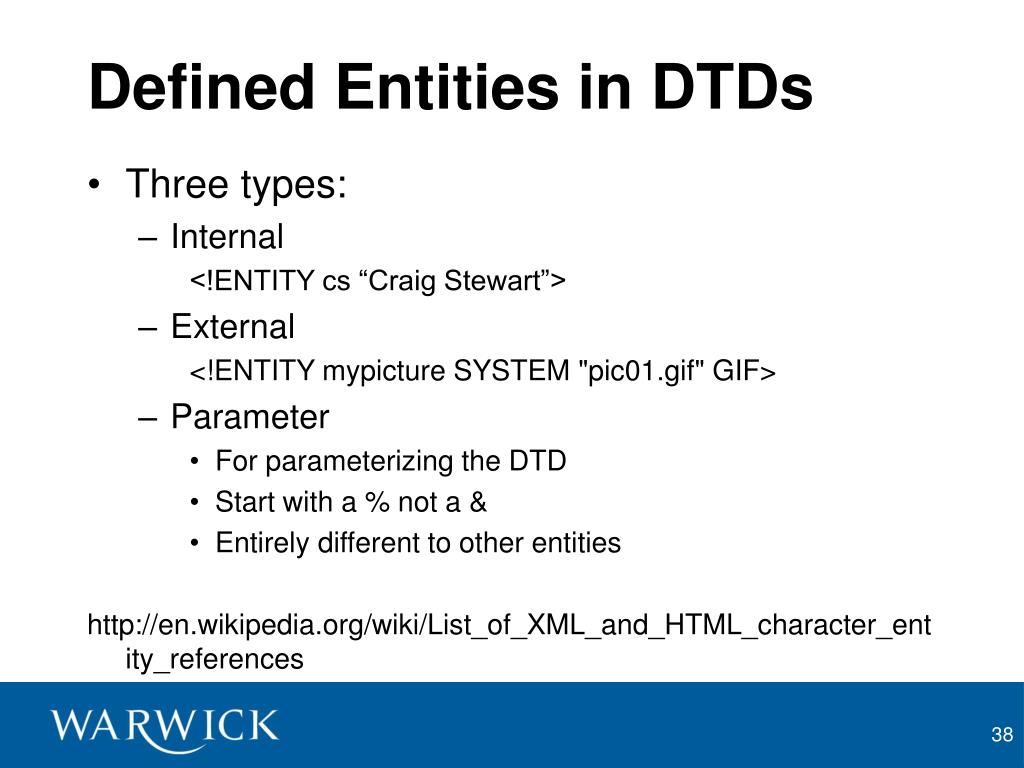 Defined Entities in DTDs

• Three types:
  – Internal
    <!ENTITY cs “Craig Stewart”>
  – External
    <!ENTITY mypicture SYSTEM "pic01.gif" GIF>
  – Parameter
    • For parameterizing the DTD
    • Start with a % not a &
    • Entirely different to other entities

http://en.wikipedia.org/wiki/List_of_XML_and_HTML_character_entity_references

WARWICK

38